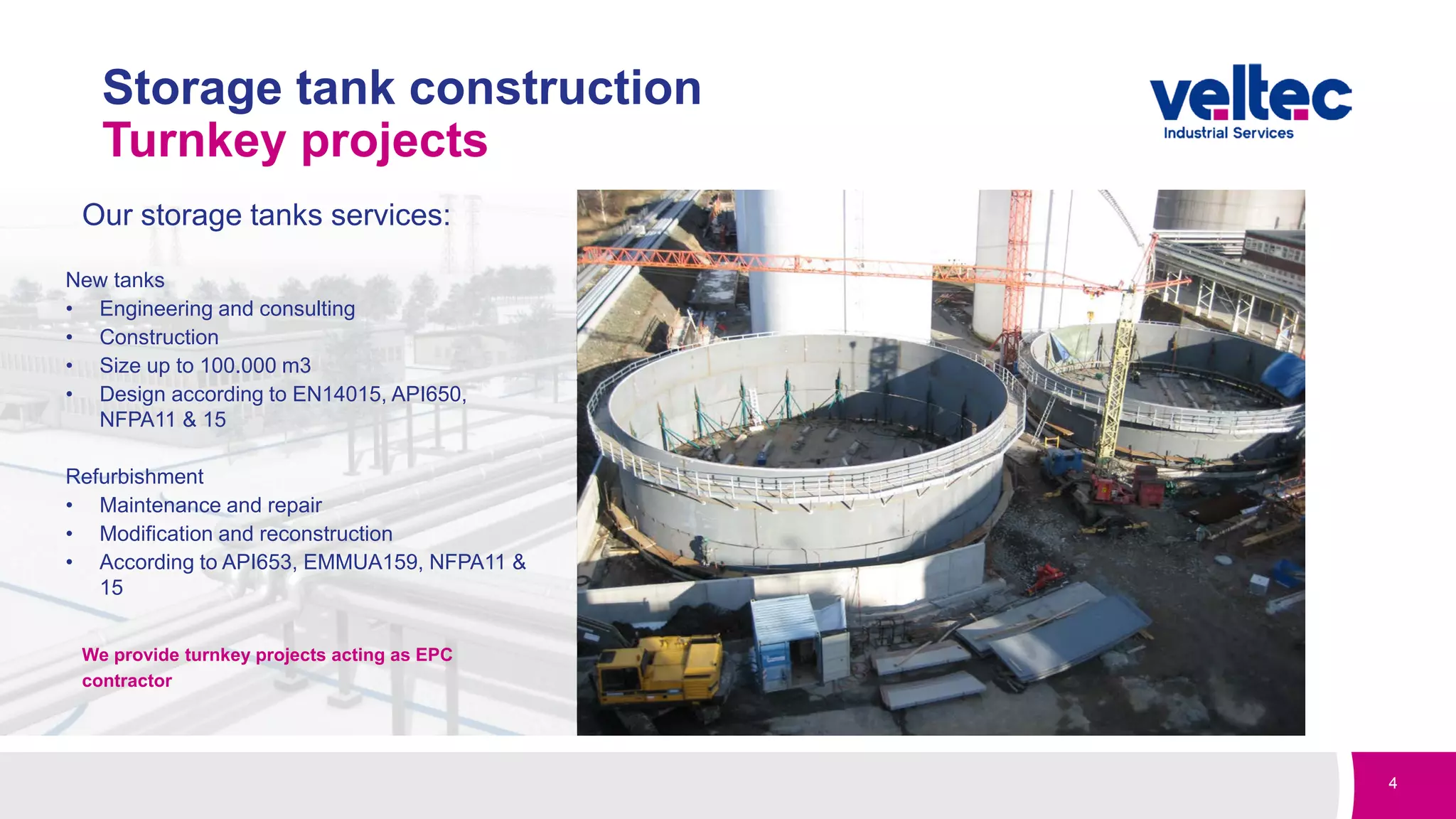 Storage tank construction
Turnkey projects

veltec
Industrial Services

Our storage tanks services:

New tanks
• Engineering and consulting
• Construction
• Size up to 100.000 m3
• Design according to EN14015, API650, NFPA11 & 15

Refurbishment
• Maintenance and repair
• Modification and reconstruction
• According to API653, EMMUA159, NFPA11 & 15

We provide turnkey projects acting as EPC contractor

4